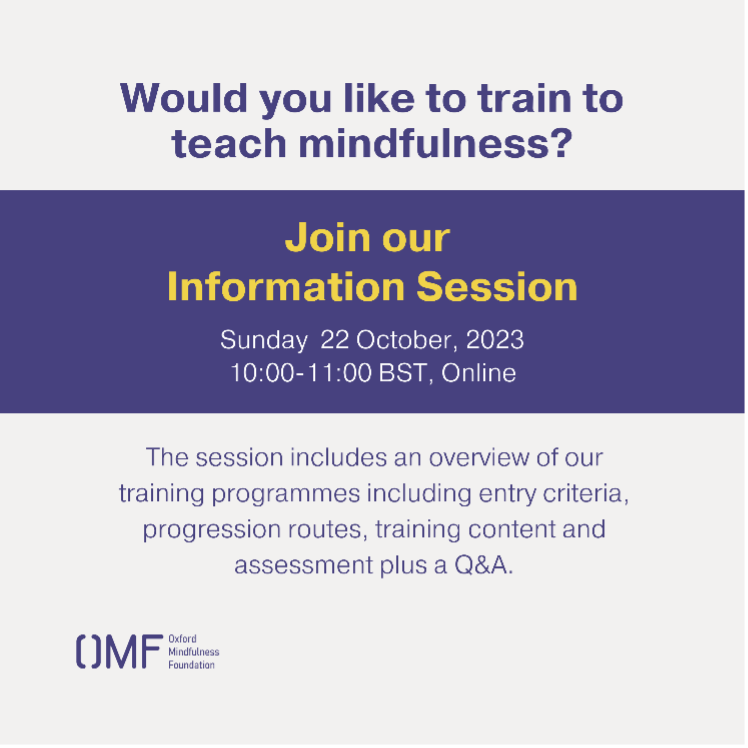 Would you like to train to teach mindfulness?

Join our Information Session

Sunday 22 October, 2023
10:00-11:00 BST, Online

The session includes an overview of our training programmes including entry criteria, progression routes, training content and assessment plus a Q&A.

OMF Oxford Mindfulness Foundation